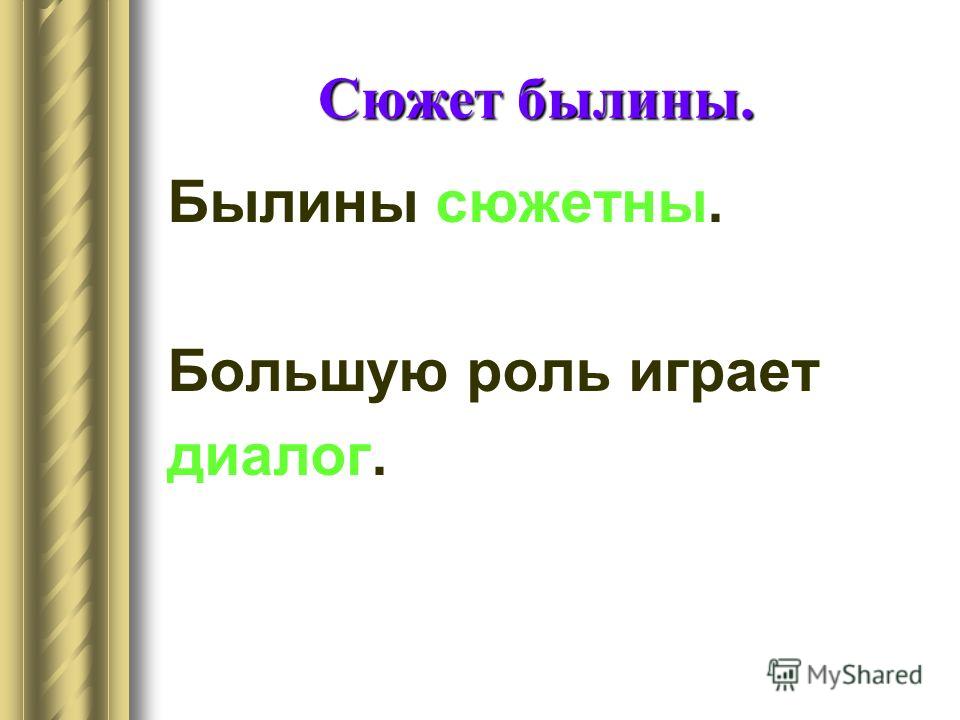 Сюжет былины.

Былины сюжетны.

Большую роль играет диалог.

MyShared